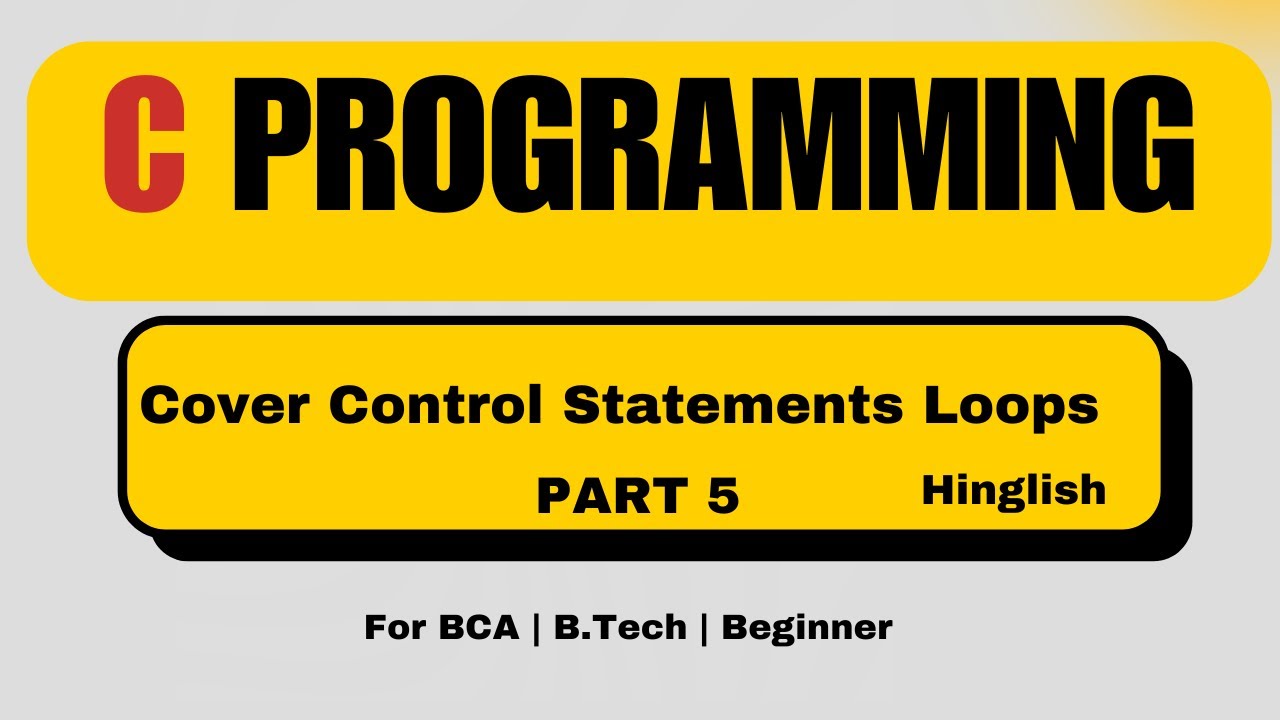 C PROGRAMMING

Cover Control Statements Loops

PART 5 Hinglish

For BCA | B.Tech | Beginner